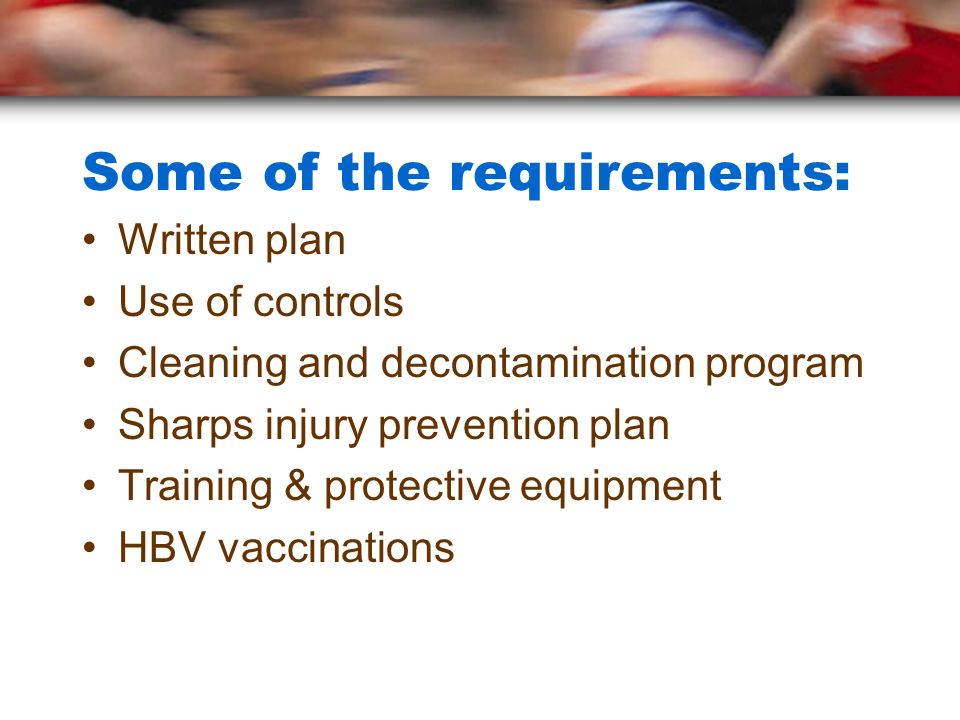 Some of the requirements:

• Written plan
• Use of controls
• Cleaning and decontamination program
• Sharps injury prevention plan
• Training & protective equipment
• HBV vaccinations